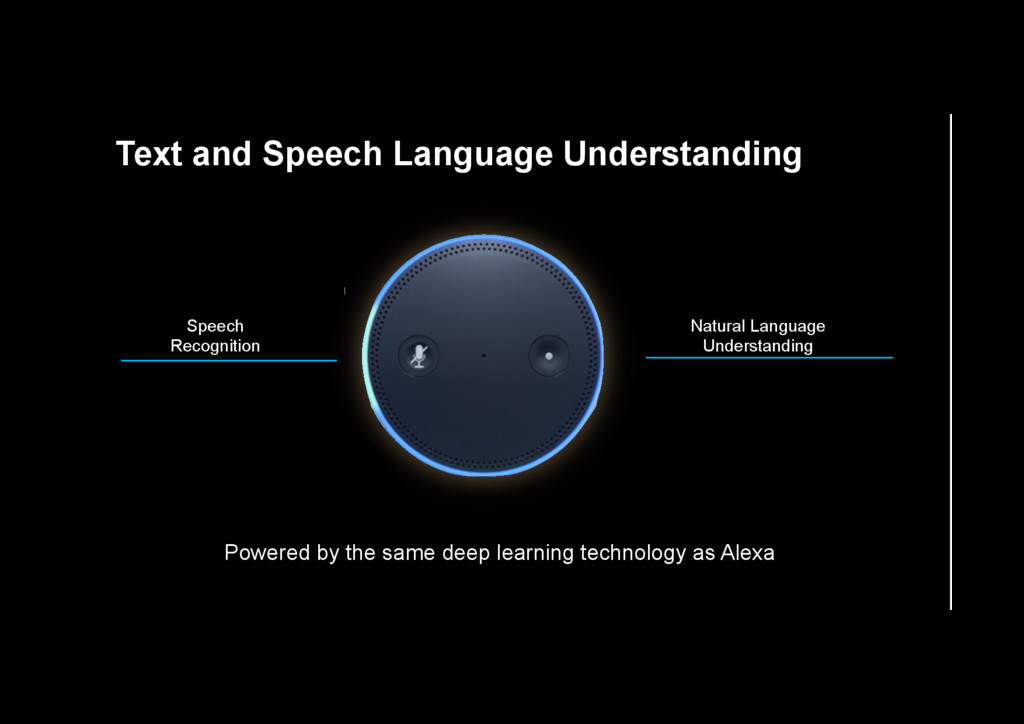 Text and Speech Language Understanding

Speech Recognition

Natural Language Understanding

Powered by the same deep learning technology as Alexa